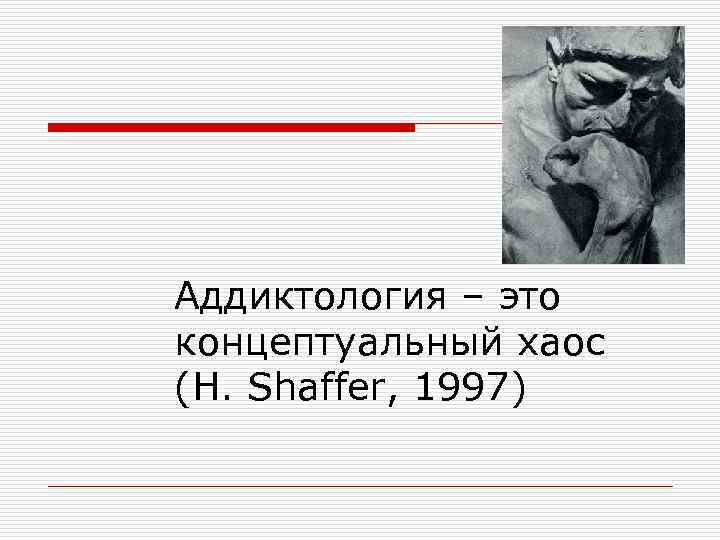 Аддиктология – это концептуальный хаос (H. Shaffer, 1997)